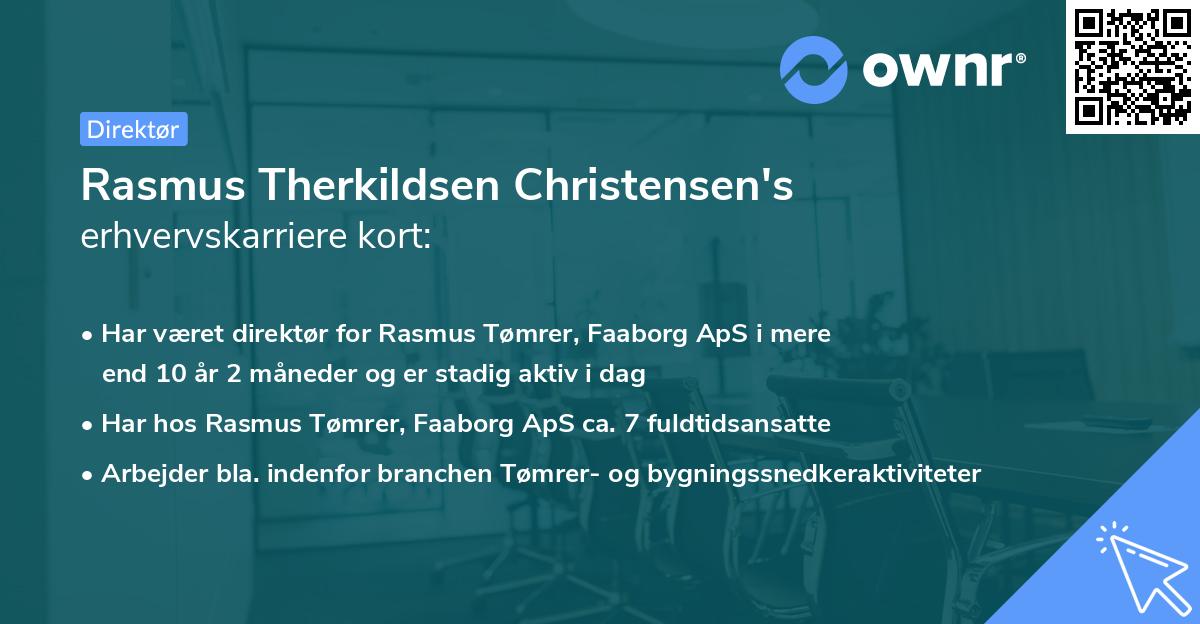 ownr®

Direktør

Rasmus Therkildsen Christensen's erhvervskarriere kort:

• Har været direktør for Rasmus Tømrer, Faaborg ApS i mere end 10 år 2 måneder og er stadig aktiv i dag
• Har hos Rasmus Tømrer, Faaborg ApS ca. 7 fuldtidsansatte
• Arbejder bla. indenfor branchen Tømrer- og bygningssnedkeraktiviteter